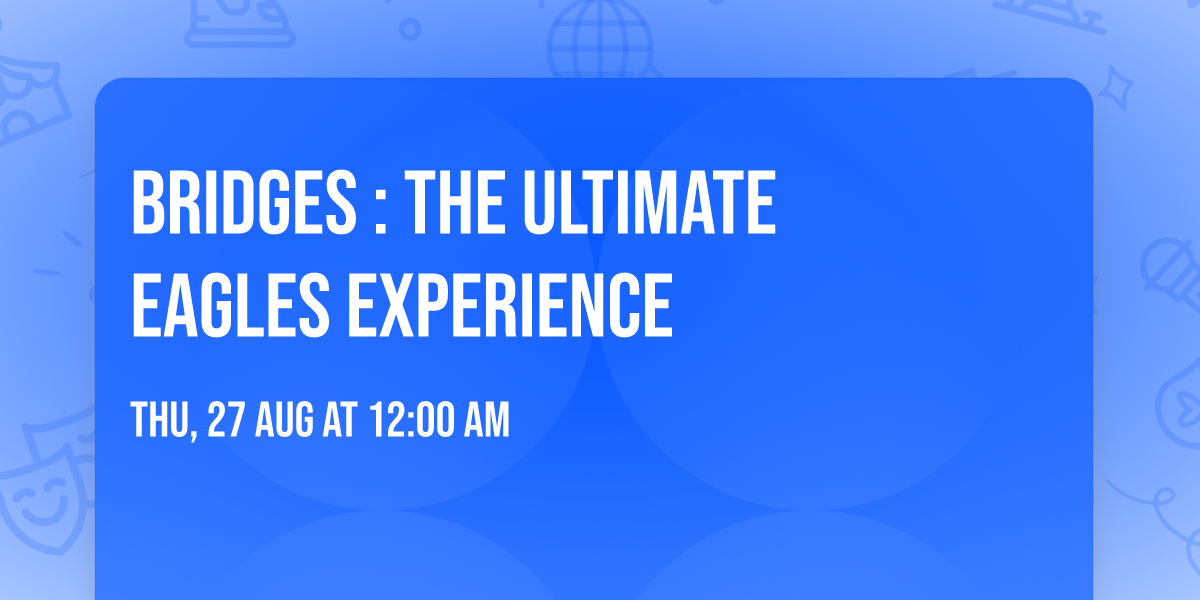 BRIDGES : THE ULTIMATE EAGLES EXPERIENCE

THU, 27 AUG AT 12:00 AM